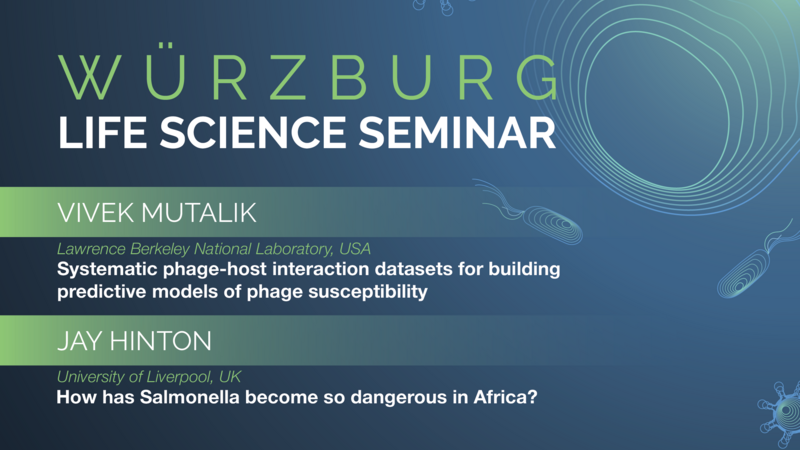 WÜRZBURG
LIFE SCIENCE SEMINAR

VIVEK MUTALIK

Lawrence Berkeley National Laboratory, USA
Systematic phage-host interaction datasets for building predictive models of phage susceptibility

JAY HINTON

University of Liverpool, UK
How has Salmonella become so dangerous in Africa?